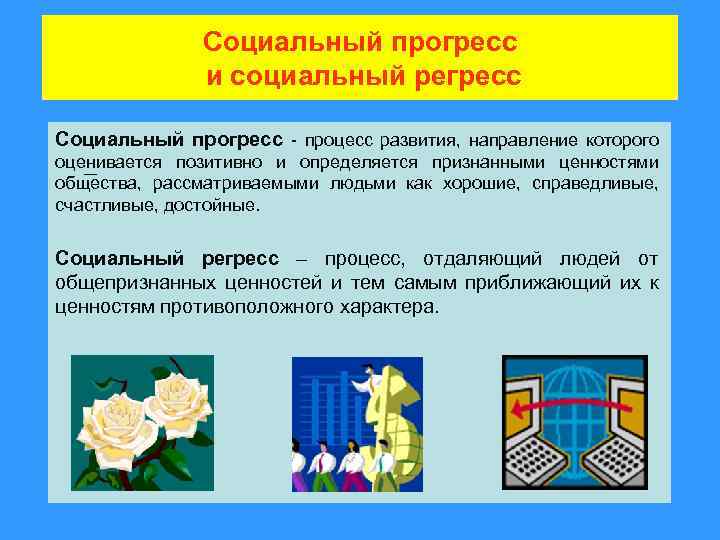 Социальный прогресс
и социальный регресс

Социальный прогресс - процесс развития, направление которого оценивается позитивно и определяется признанными ценностями общества, рассматриваемыми людьми как хорошие, справедливые, счастливые, достойные.

Социальный регресс – процесс, отдаляющий людей от общепризнанных ценностей и тем самым приближающий их к ценностям противоположного характера.